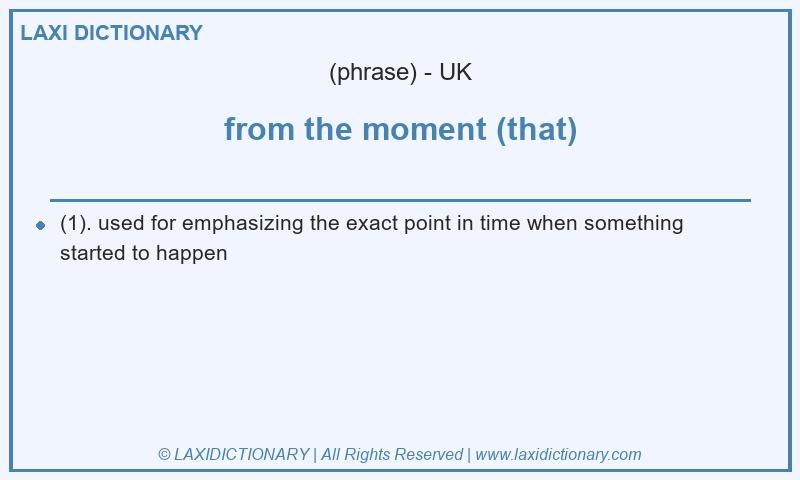 LAXI DICTIONARY

(phrase) - UK

from the moment (that)

(1). used for emphasizing the exact point in time when something started to happen

© LAXIDICTIONARY | All Rights Reserved | www.laxidictionary.com